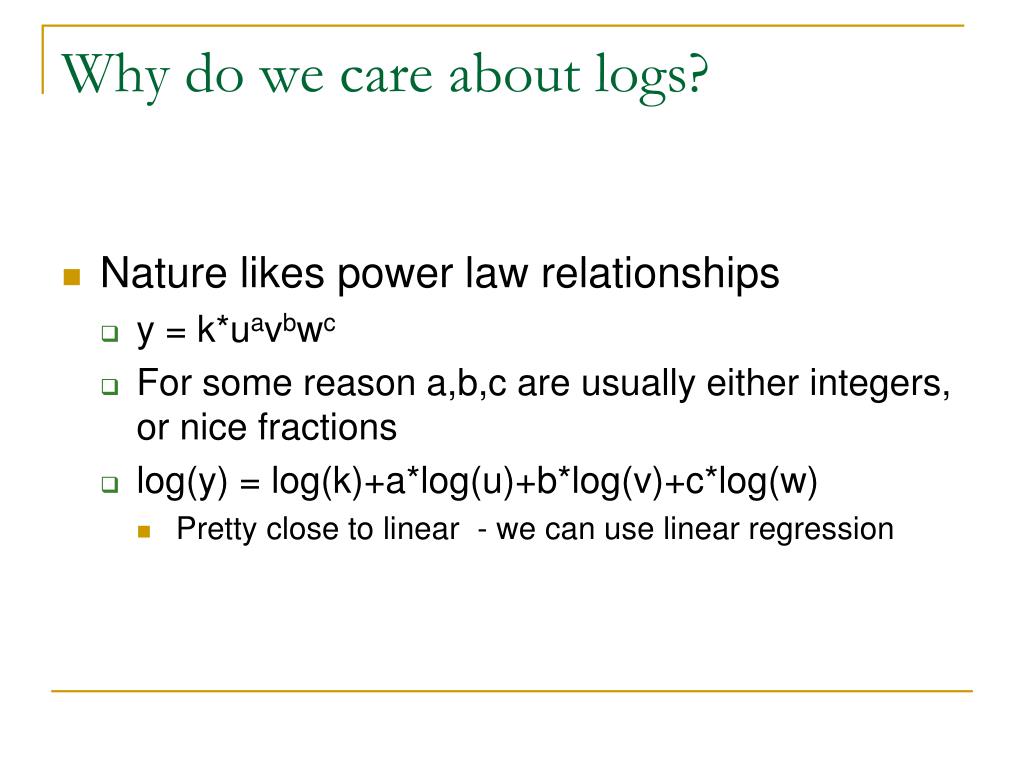 Why do we care about logs?

Nature likes power law relationships

$y = k*u^a v^b w^c$

For some reason a,b,c are usually either integers, or nice fractions

log(y) = log(k)+a*log(u)+b*log(v)+c*log(w)

Pretty close to linear - we can use linear regression